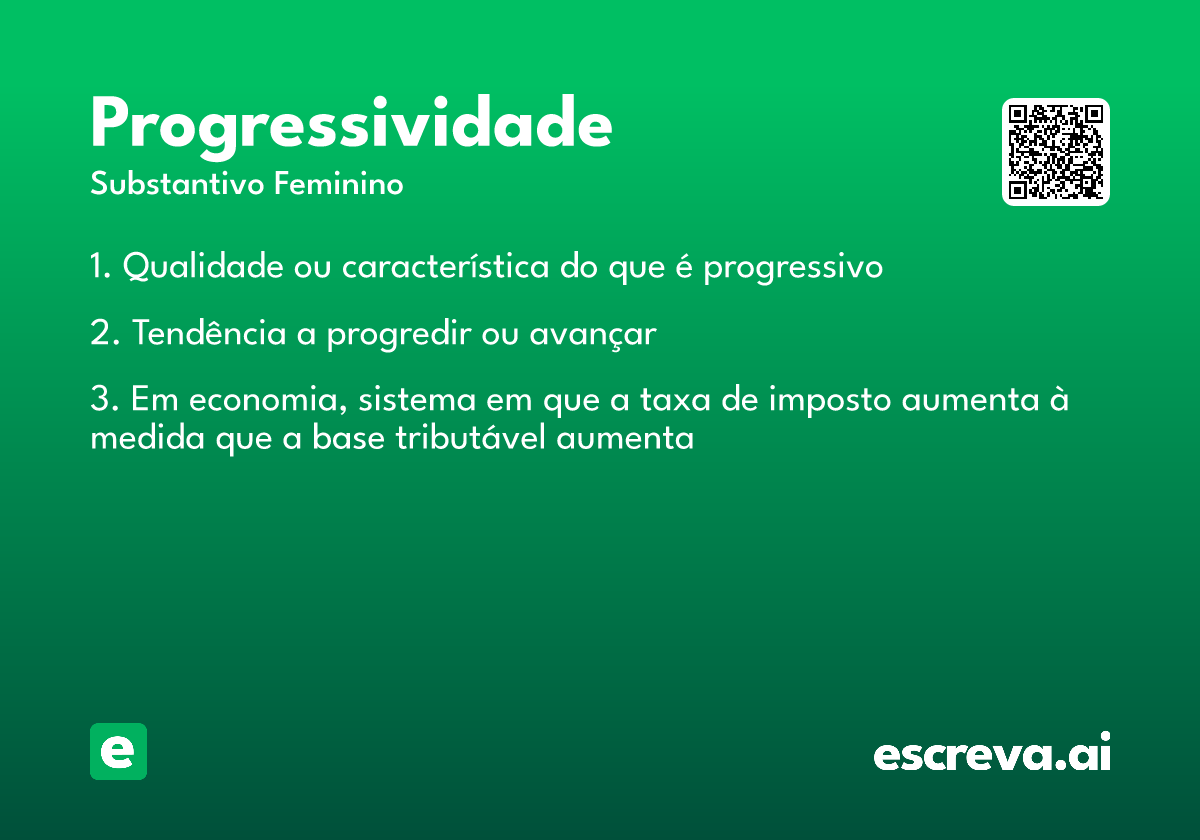 Progressividade
Substantivo Feminino

1. Qualidade ou característica do que é progressivo

2. Tendência a progredir ou avançar

3. Em economia, sistema em que a taxa de imposto aumenta à medida que a base tributável aumenta

e

escreva.ai